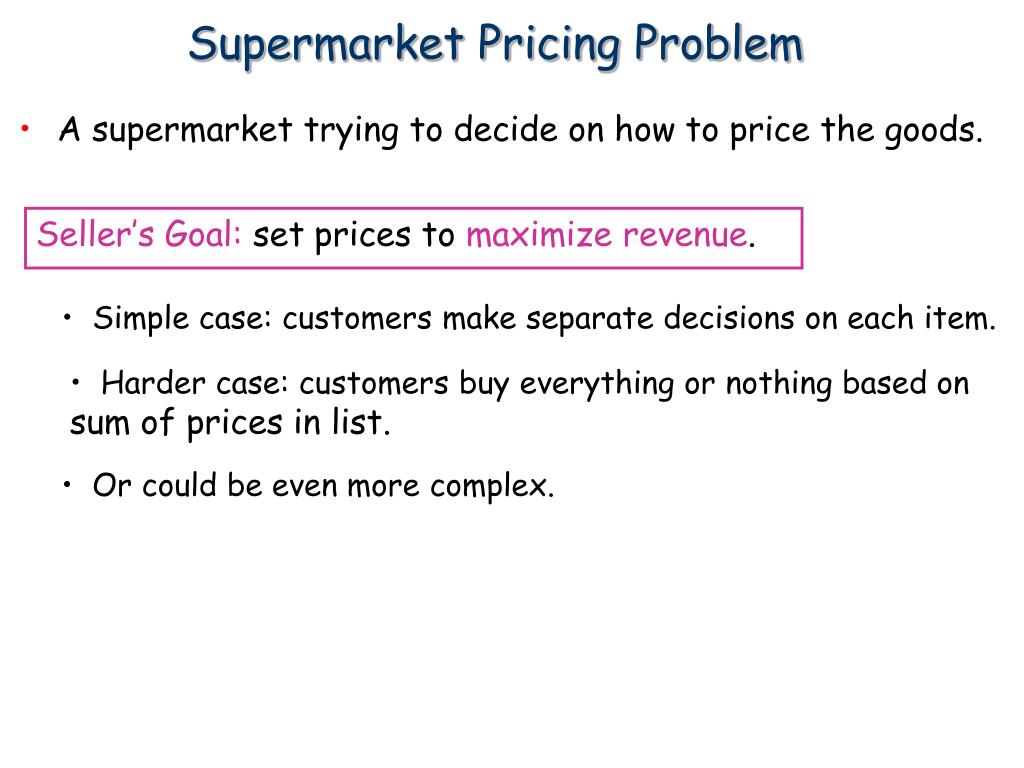 Supermarket Pricing Problem

• A supermarket trying to decide on how to price the goods.

Seller's Goal: set prices to maximize revenue.

• Simple case: customers make separate decisions on each item.

• Harder case: customers buy everything or nothing based on sum of prices in list.

• Or could be even more complex.